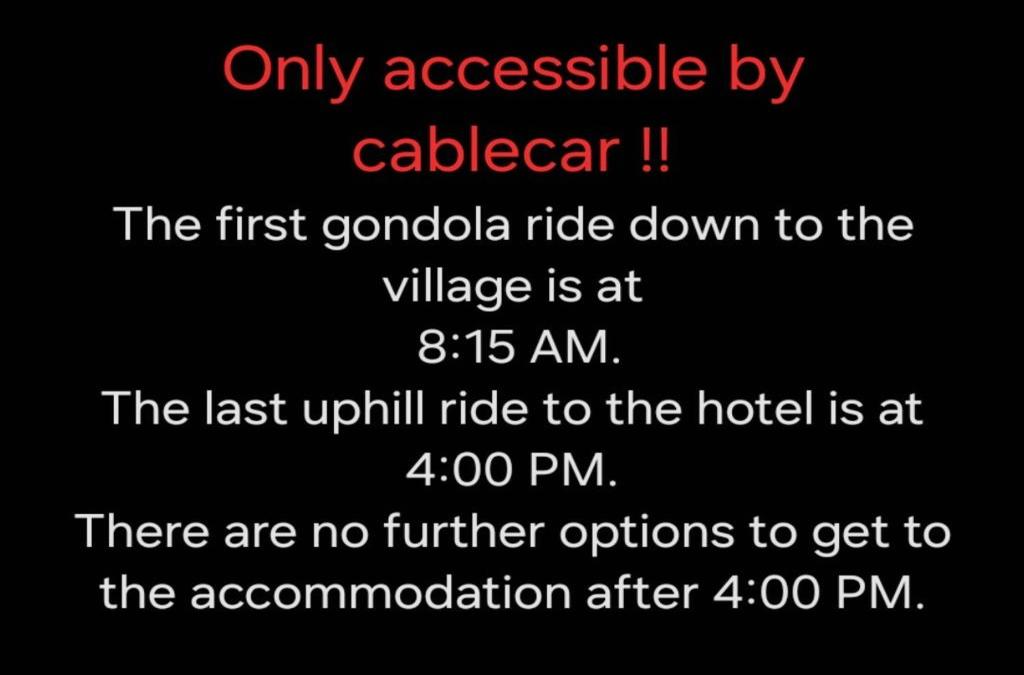 Only accessible by cablecar !!

The first gondola ride down to the village is at
8:15 AM.
The last uphill ride to the hotel is at
4:00 PM.
There are no further options to get to the accommodation after 4:00 PM.